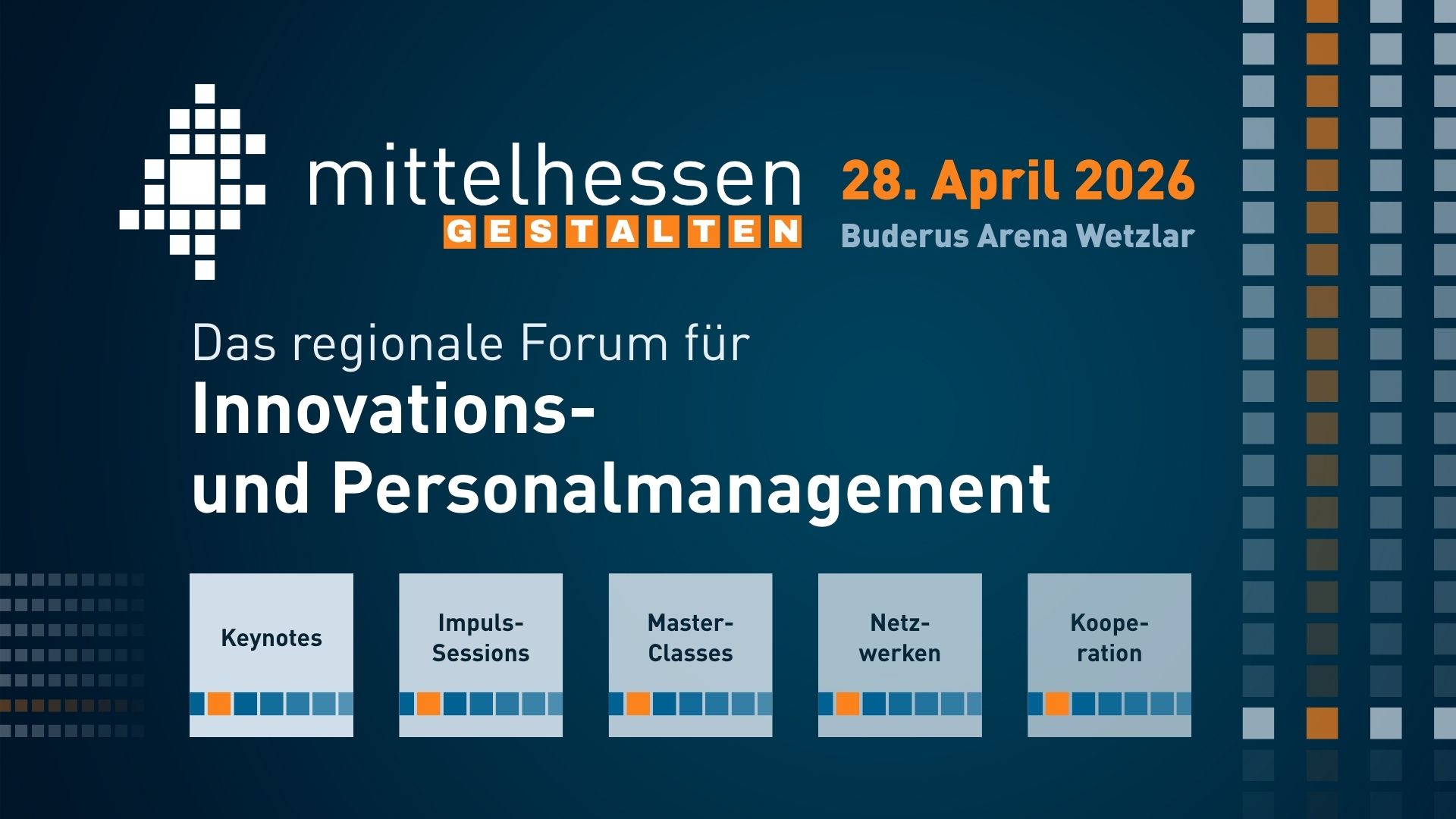 mittelhessen
GESTALTEN

28. April 2026
Buderus Arena Wetzlar

Das regionale Forum für
Innovations- und Personalmanagement

Keynotes

Impuls-Sessions

Master-Classes

Netzwerken

Kooperation